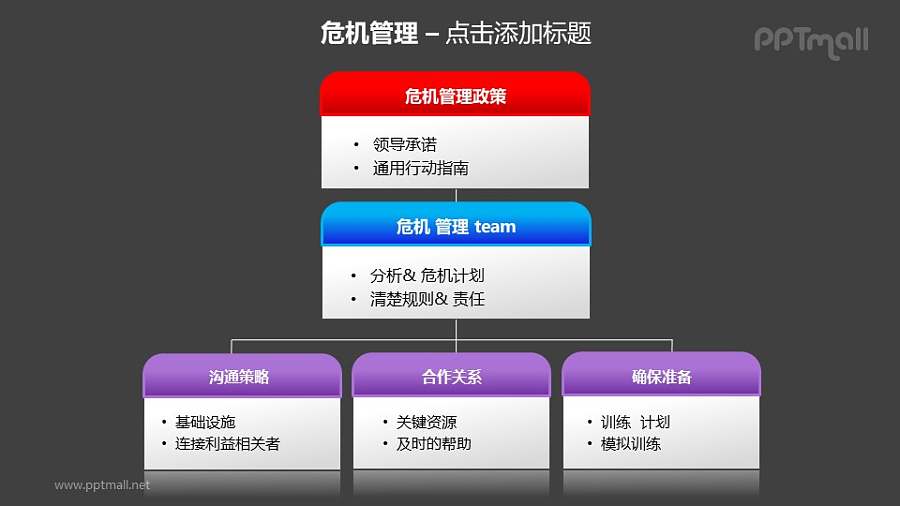 危机管理 – 点击添加标题

PPTmall

危机管理政策

• 领导承诺
• 通用行动指南

危机 管理 team

• 分析& 危机计划
• 清楚规则& 责任

沟通策略

• 基础设施
• 连接利益相关者

合作关系

• 关键资源
• 及时的帮助

确保准备

• 训练 计划
• 模拟训练

www.pptmall.net